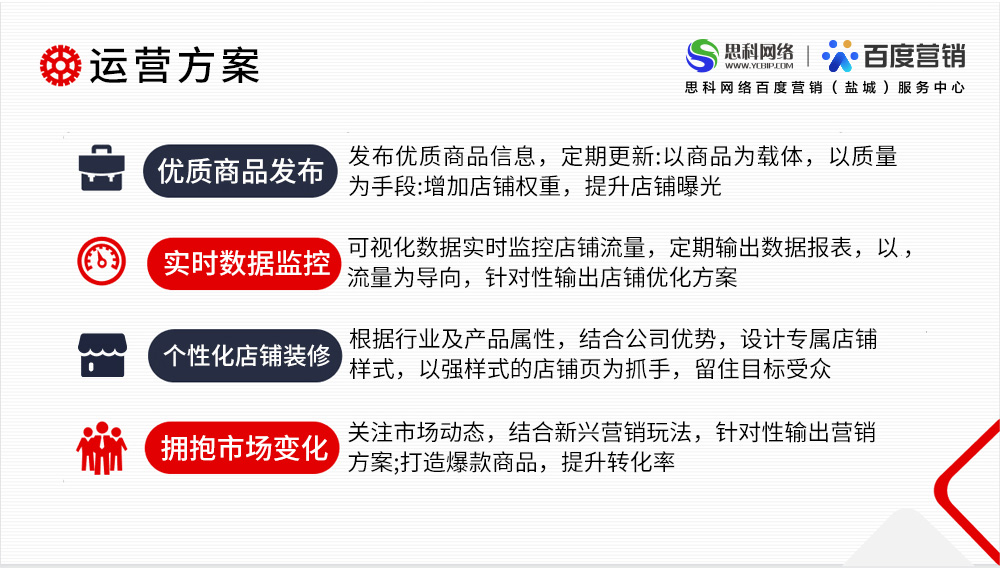 运营方案

思科网络
WWW.YCBIP.COM
百度营销
思科网络百度营销（盐城）服务中心

优质商品发布
发布优质商品信息，定期更新:以商品为载体，以质量为手段:增加店铺权重，提升店铺曝光

实时数据监控
可视化数据实时监控店铺流量，定期输出数据报表，以，流量为导向，针对性输出店铺优化方案

个性化店铺装修
根据行业及产品属性，结合公司优势，设计专属店铺样式，以强样式的店铺页为抓手，留住目标受众

拥抱市场变化
关注市场动态，结合新兴营销玩法，针对性输出营销方案;打造爆款商品，提升转化率